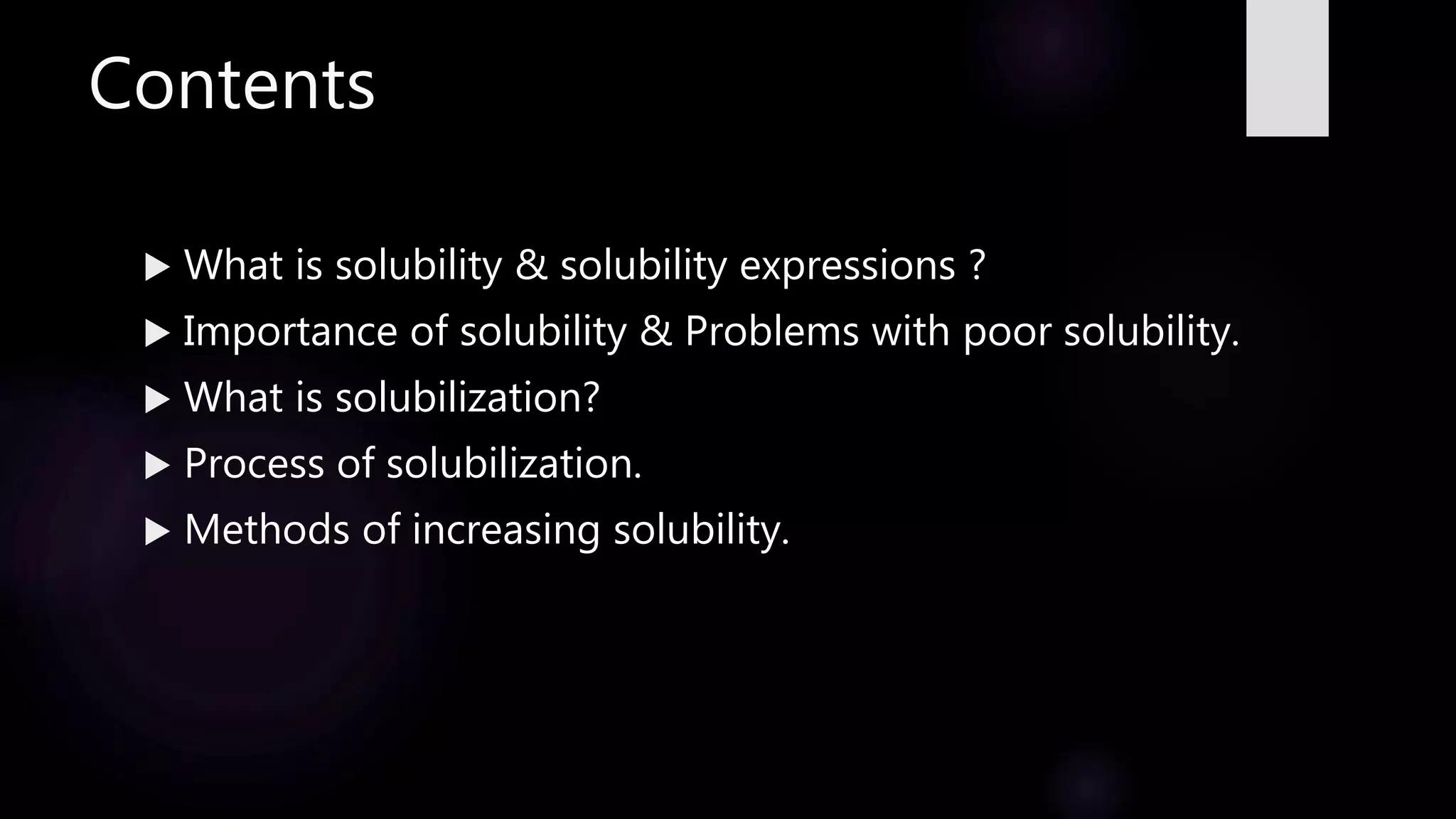 Contents

▶ What is solubility & solubility expressions ?

▶ Importance of solubility & Problems with poor solubility.

▶ What is solubilization?

▶ Process of solubilization.

▶ Methods of increasing solubility.